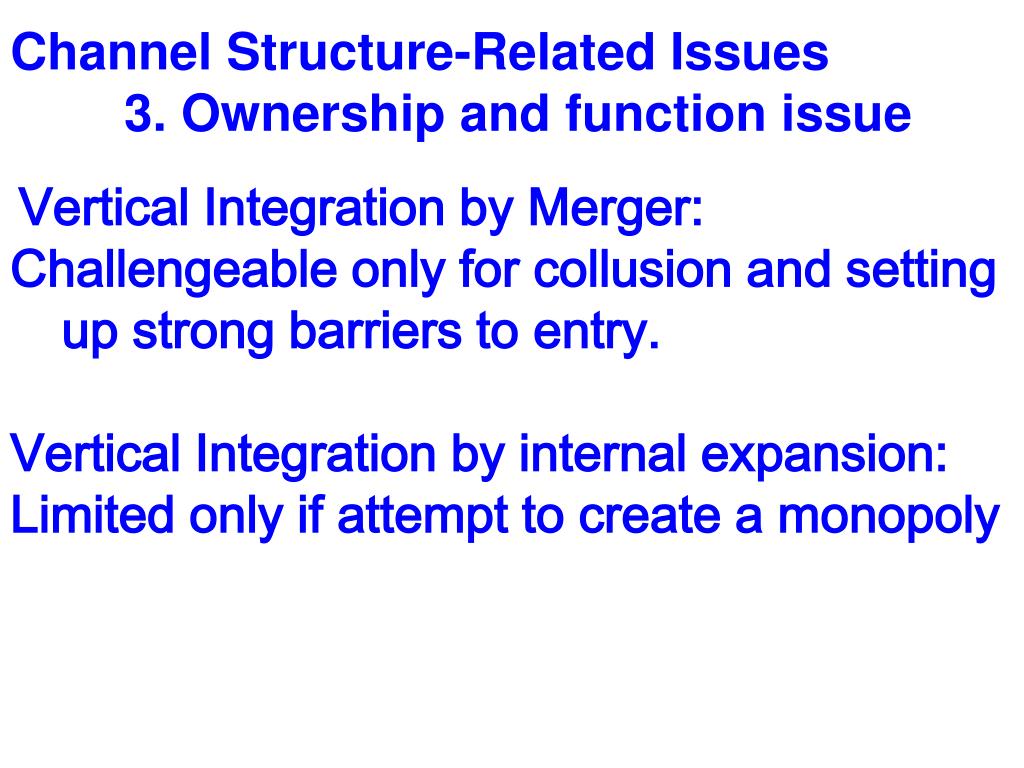 Channel Structure-Related Issues
3. Ownership and function issue

Vertical Integration by Merger:
Challengeable only for collusion and setting up strong barriers to entry.

Vertical Integration by internal expansion:
Limited only if attempt to create a monopoly